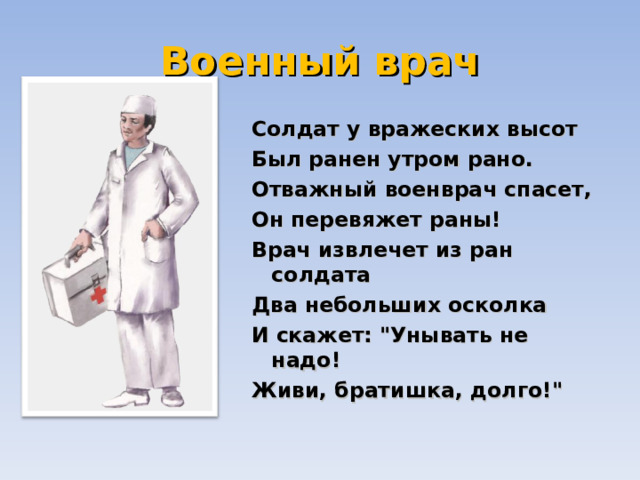 Военный врач

Солдат у вражеских высот
Был ранен утром рано.
Отважный военврач спасет,
Он перевяжет раны!
Врач извлечет из ран солдата
Два небольших осколка
И скажет: "Унывать не надо!
Живи, братишка, долго!"